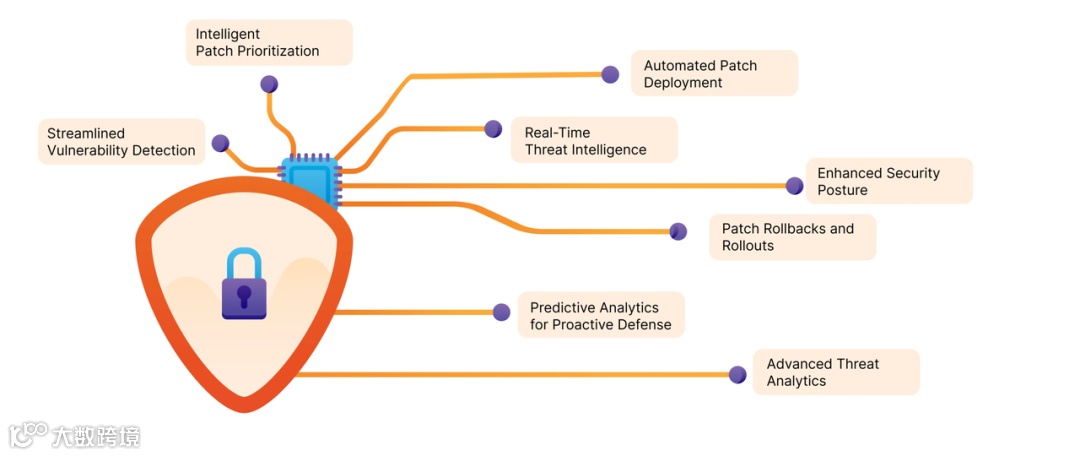 Intelligent
Patch Prioritization

Automated Patch
Deployment

Streamlined
Vulnerability Detection

Real-Time
Threat Intelligence

Enhanced Security
Posture

Patch Rollbacks and
Rollouts

Predictive Analytics
for Proactive Defense

Advanced Threat
Analytics

大数跨境